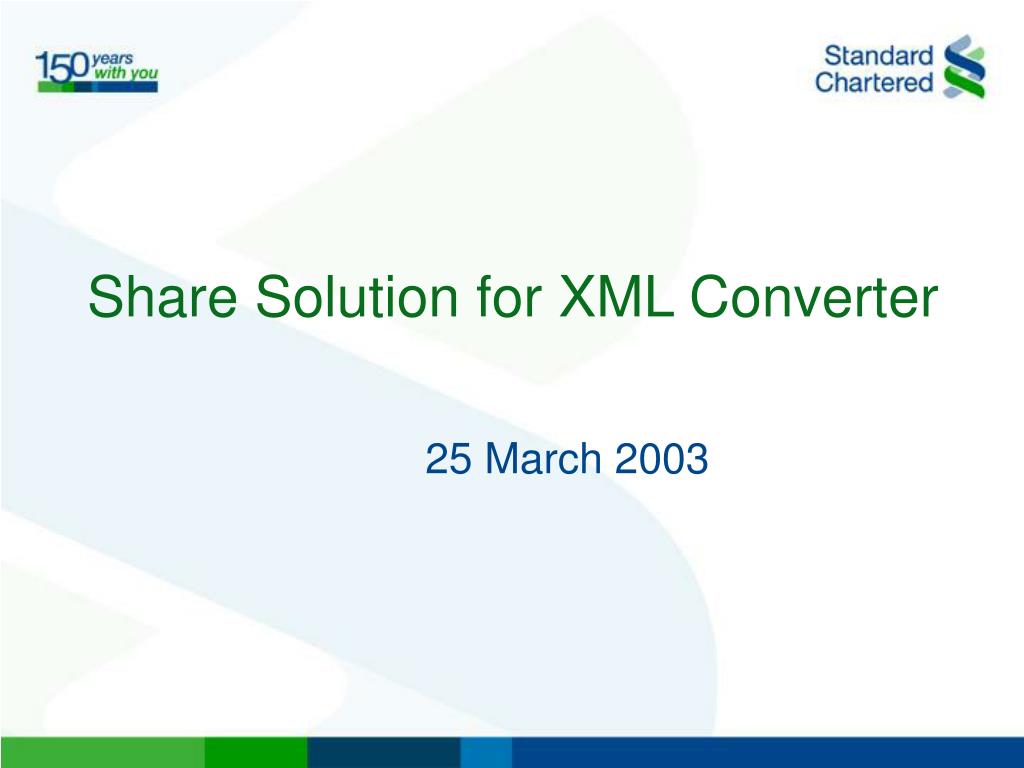 150 years with you

Standard Chartered

Share Solution for XML Converter

25 March 2003